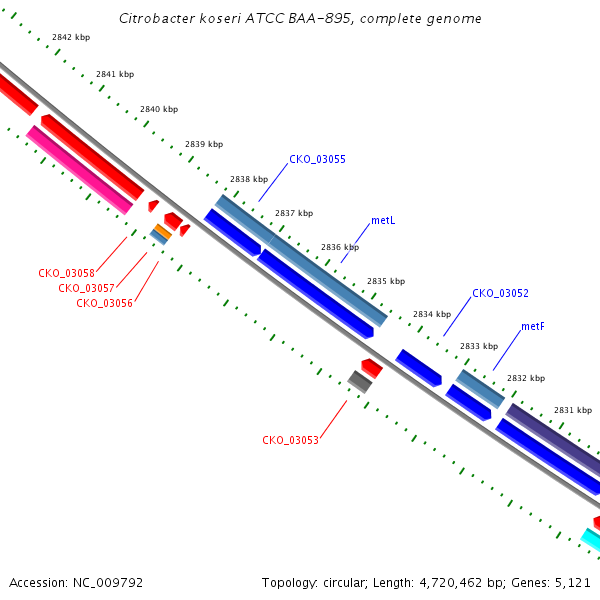 Citrobacter koseri ATCC BAA-895, complete genome

2842 kbp
2841 kbp
2840 kbp
2839 kbp
2838 kbp
2837 kbp
2836 kbp
2835 kbp
2834 kbp
2833 kbp
2832 kbp
2831 kbp

CKO_03055
metL
CKO_03052
metF
CKO_03058
CKO_03057
CKO_03056
CKO_03053

Accession: NC_009792

Topology: circular; Length: 4,720,462 bp; Genes: 5,121